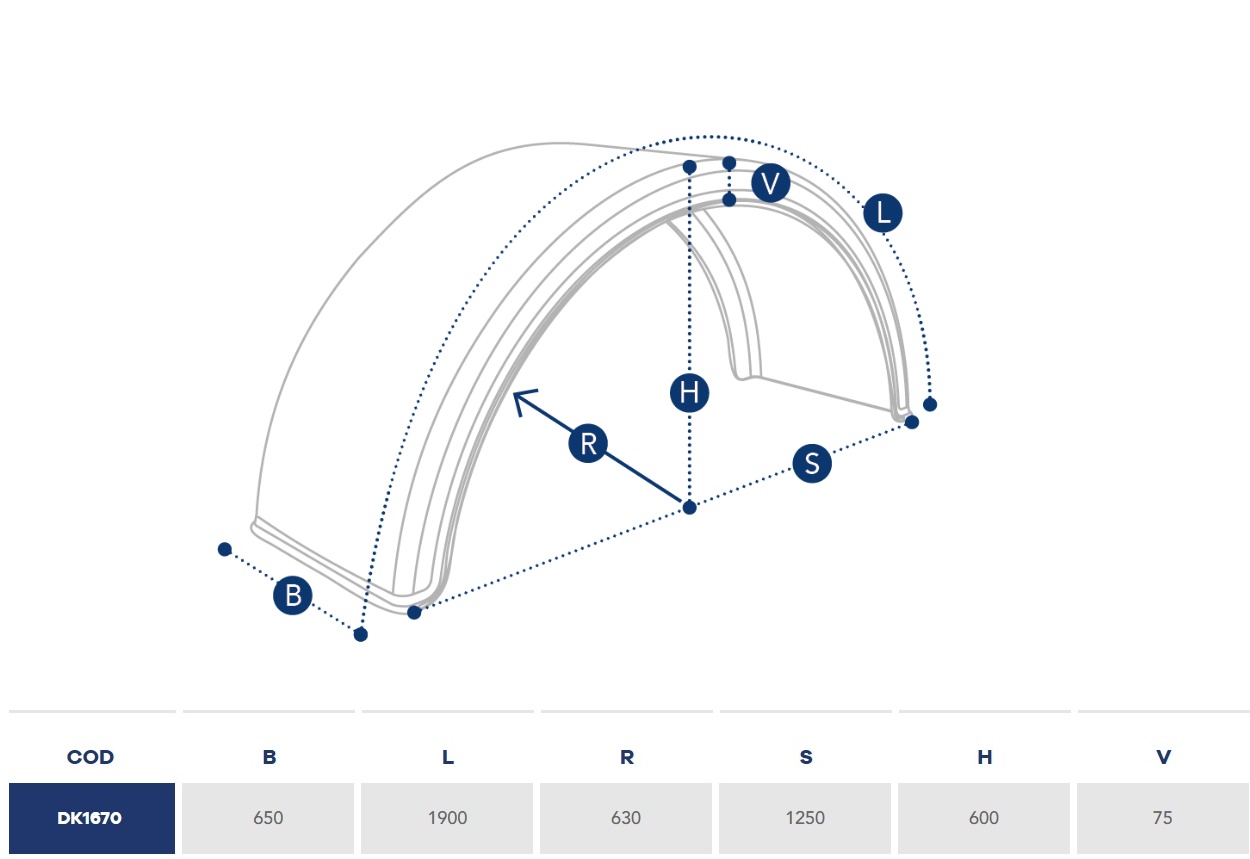 V
L
H
R
S
B

| COD | B | L | R | S | H | V |
|---|---|---|---|---|---|---|
| DK1670 | 650 | 1900 | 630 | 1250 | 600 | 75 |